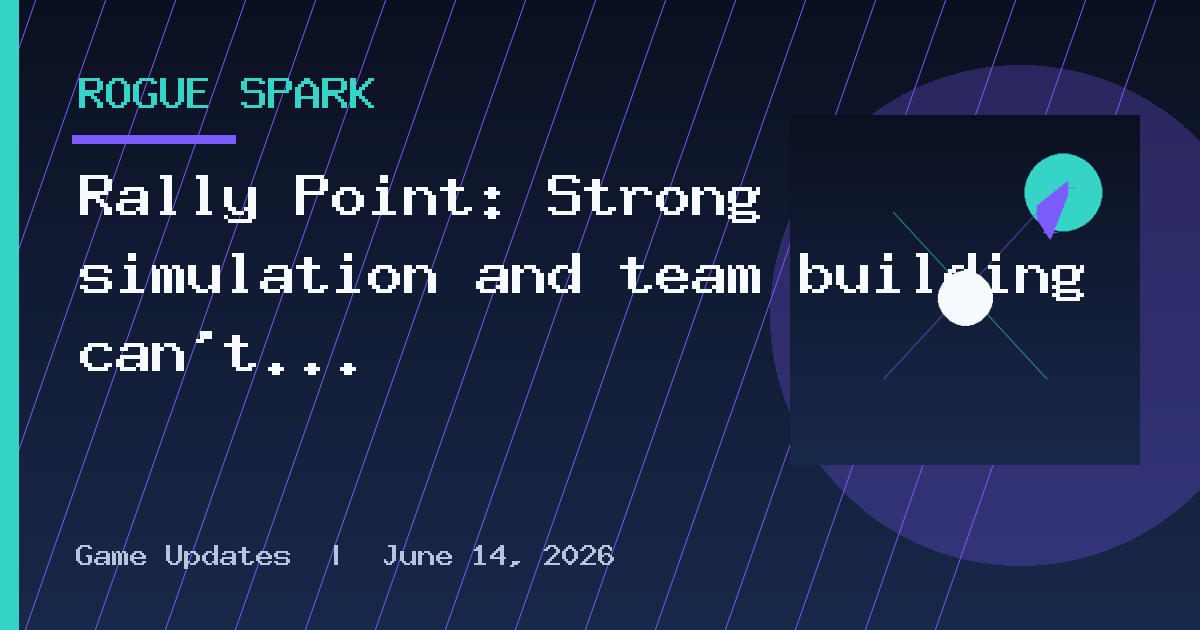 ROGUE SPARK

Rally Point: Strong simulation and team building can't...

Game Updates | June 14, 2026